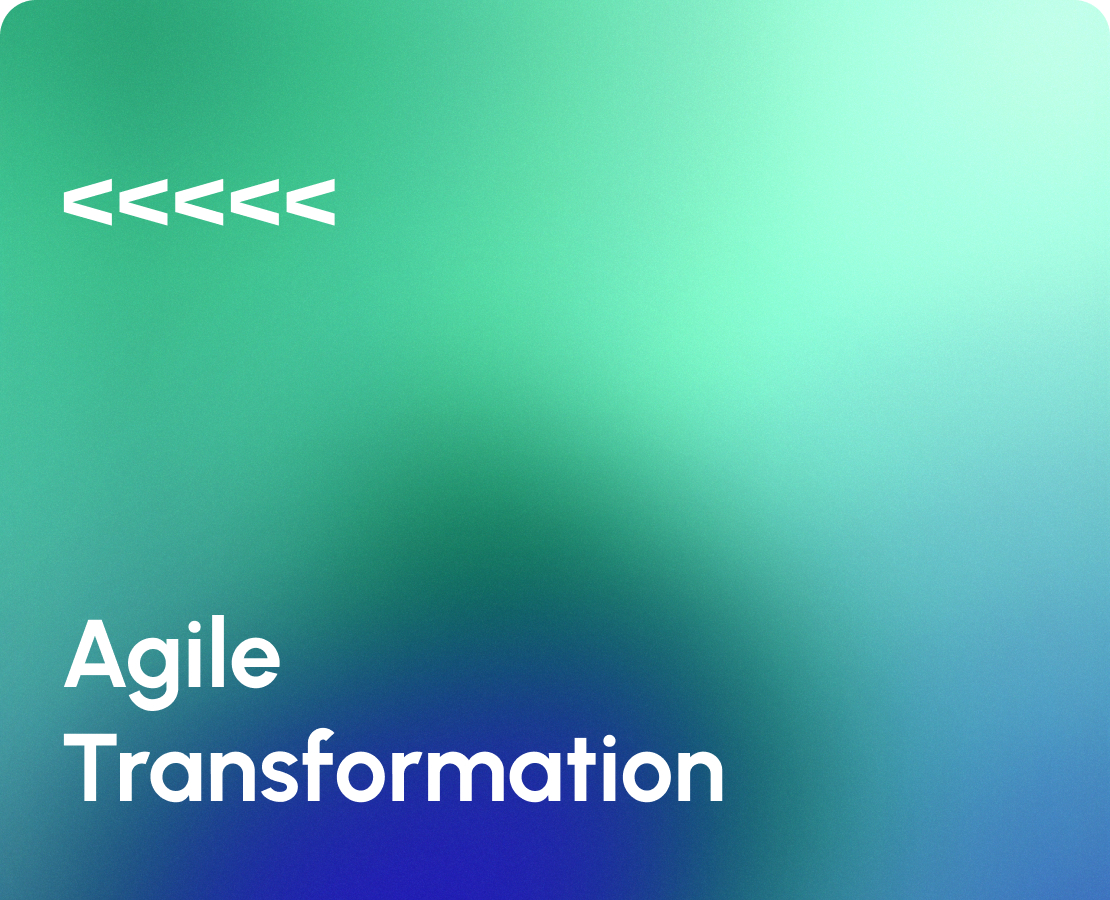 <<<<<

Agile Transformation